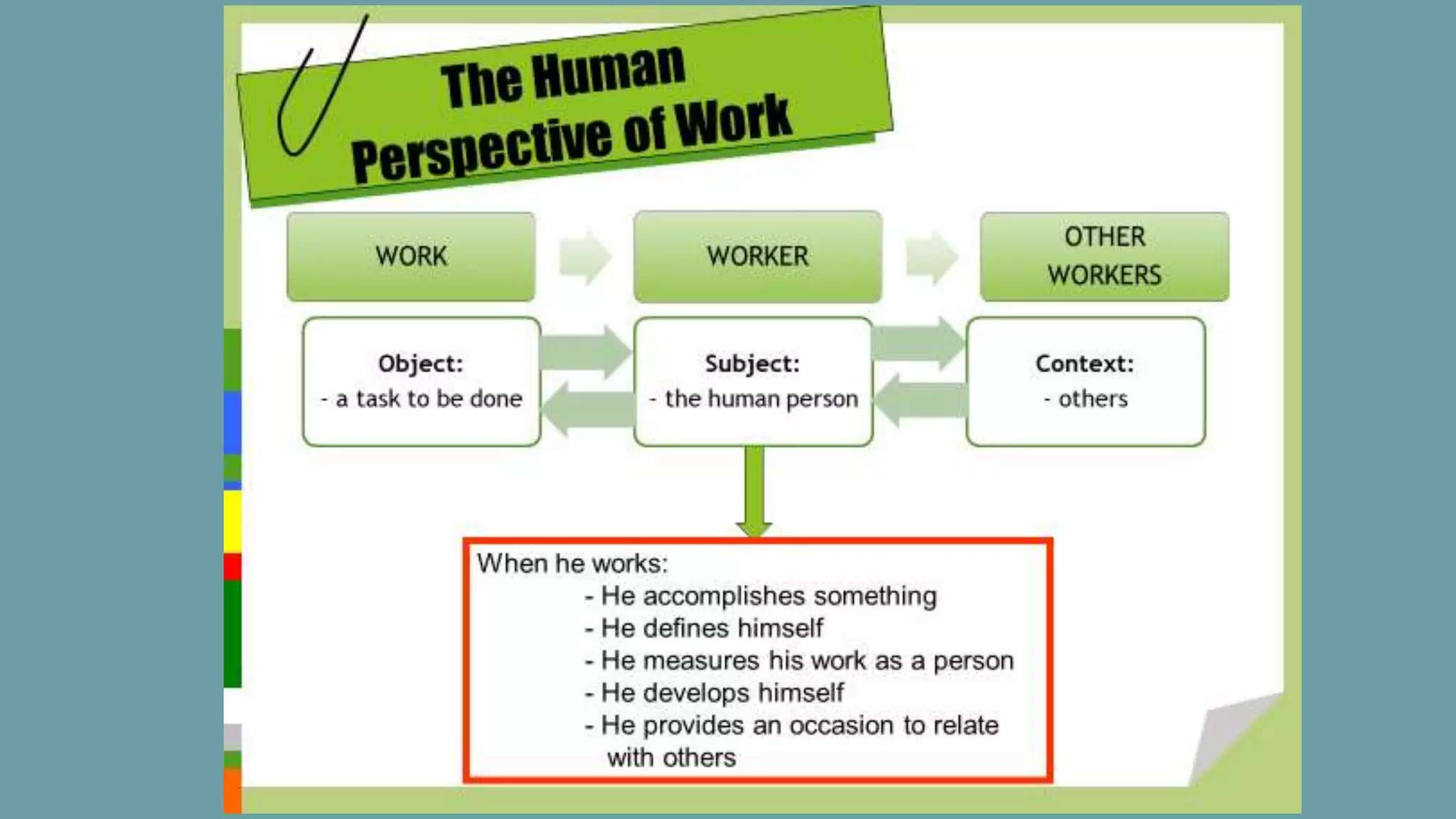 The Human Perspective of Work

WORK

WORKER

OTHER WORKERS

Object:
- a task to be done

Subject:
- the human person

Context:
- others

When he works:
- He accomplishes something
- He defines himself
- He measures his work as a person
- He develops himself
- He provides an occasion to relate with others